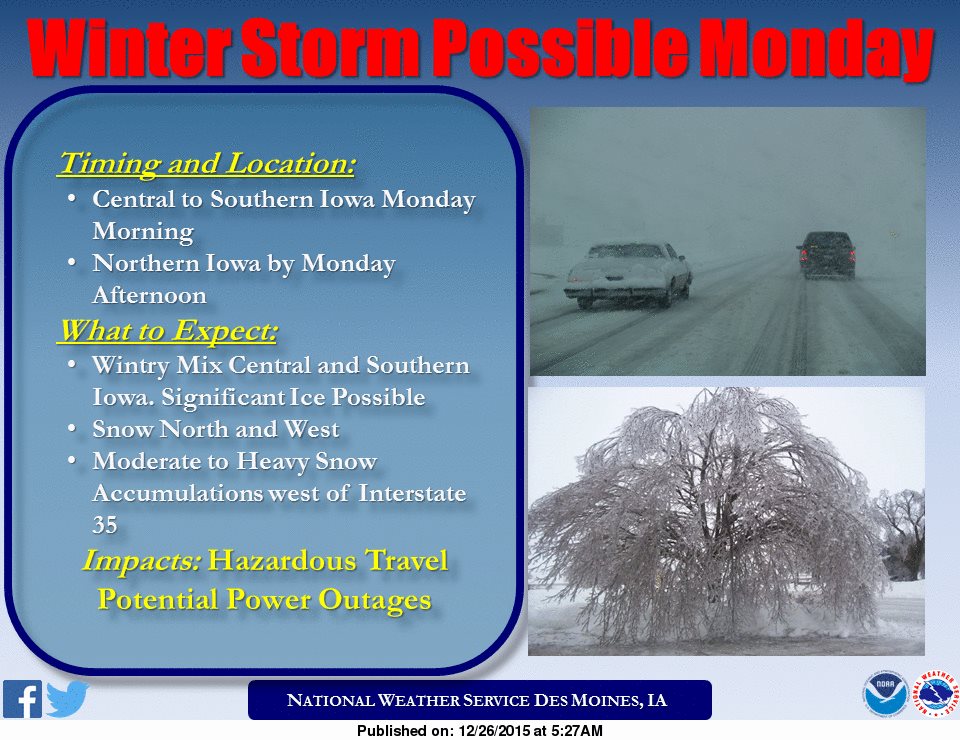 Winter Storm Possible Monday

Timing and Location:
• Central to Southern Iowa Monday Morning
• Northern Iowa by Monday Afternoon

What to Expect:
• Wintry Mix Central and Southern Iowa. Significant Ice Possible
• Snow North and West
• Moderate to Heavy Snow Accumulations west of Interstate 35

Impacts: Hazardous Travel
Potential Power Outages

NATIONAL WEATHER SERVICE DES MOINES, IA

NOAA

NATIONAL WEATHER SERVICE

Published on: 12/26/2015 at 5:27AM